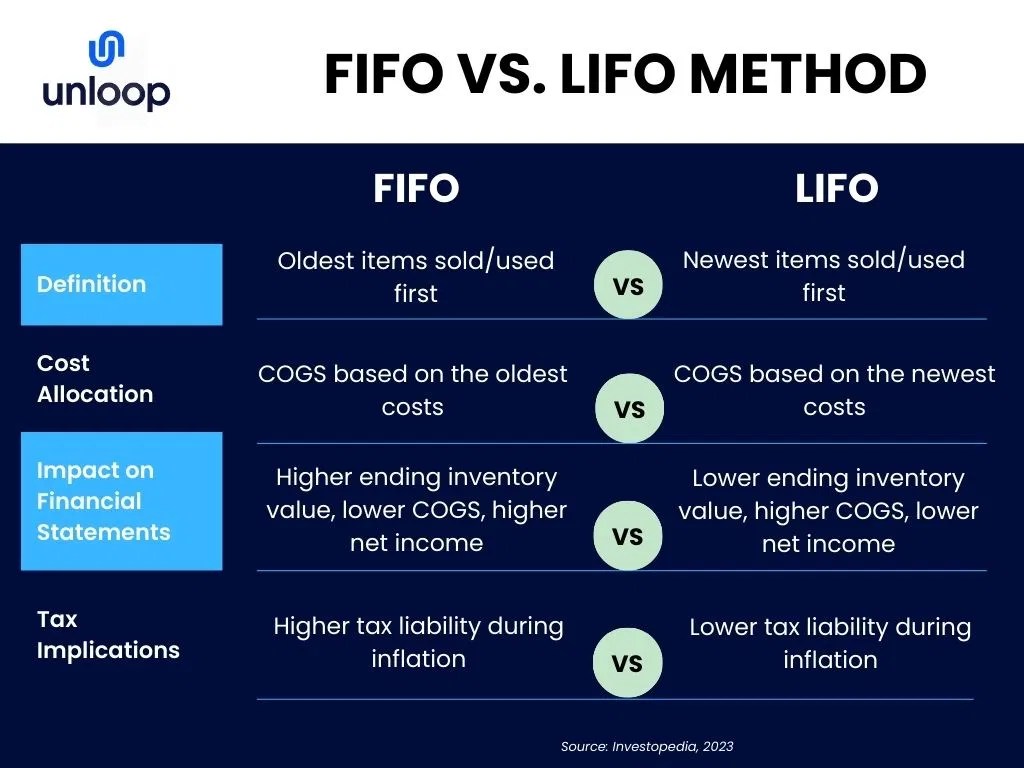 unloop

FIFO VS. LIFO METHOD

| | FIFO | | LIFO |
|---|---|---|---|
| Definition | Oldest items sold/used first | VS | Newest items sold/used first |
| Cost Allocation | COGS based on the oldest costs | VS | COGS based on the newest costs |
| Impact on Financial Statements | Higher ending inventory value, lower COGS, higher net income | VS | Lower ending inventory value, higher COGS, lower net income |
| Tax Implications | Higher tax liability during inflation | VS | Lower tax liability during inflation |

Source: Investopedia, 2023